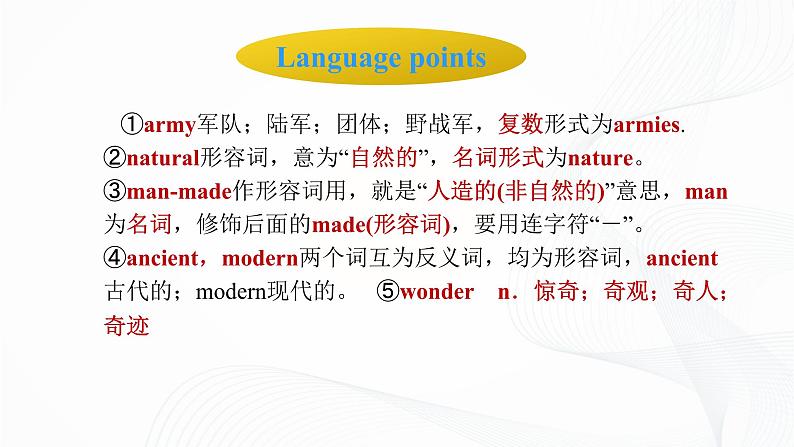 Language points

①army军队；陆军；团体；野战军，复数形式为armies.
②natural形容词，意为“自然的”，名词形式为nature。
③man-made作形容词用，就是“人造的(非自然的)”意思，man为名词，修饰后面的made(形容词)，要用连字符“－”。
④ancient，modern两个词互为反义词，均为形容词，ancient古代的；modern现代的。 ⑤wonder n．惊奇；奇观；奇人；奇迹